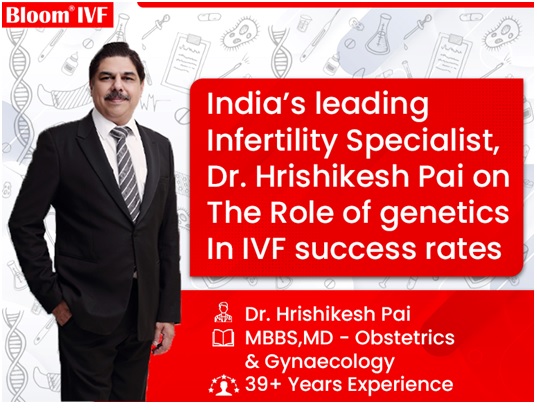 Bloom® IVF

India's leading Infertility Specialist, Dr. Hrishikesh Pai on The Role of genetics In IVF success rates

Dr. Hrishikesh Pai
MBBS,MD - Obstetrics & Gynaecology
39+ Years Experience